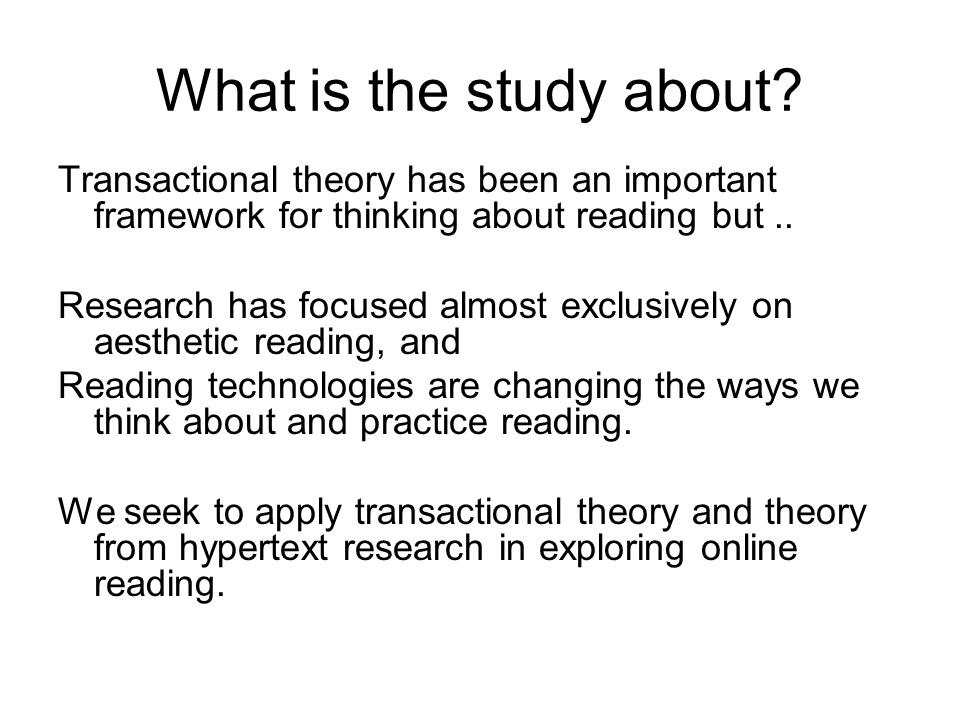 What is the study about?

Transactional theory has been an important framework for thinking about reading but ..

Research has focused almost exclusively on aesthetic reading, and

Reading technologies are changing the ways we think about and practice reading.

We seek to apply transactional theory and theory from hypertext research in exploring online reading.